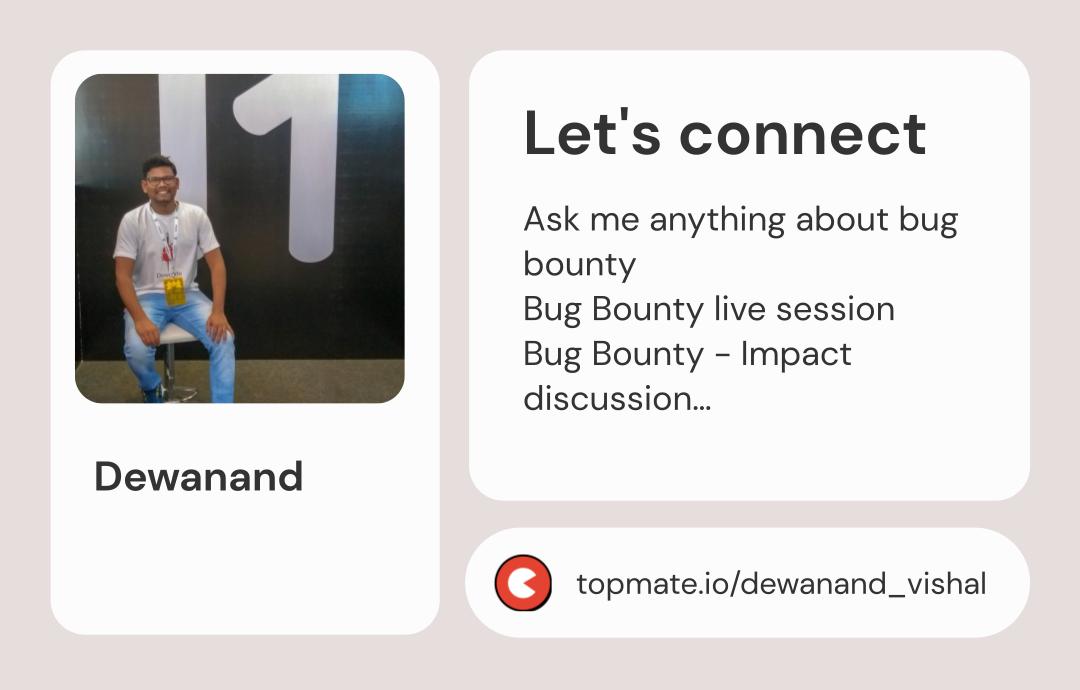 Dewanand

Let's connect

Ask me anything about bug bounty
Bug Bounty live session
Bug Bounty - Impact discussion...

topmate.io/dewanand_vishal